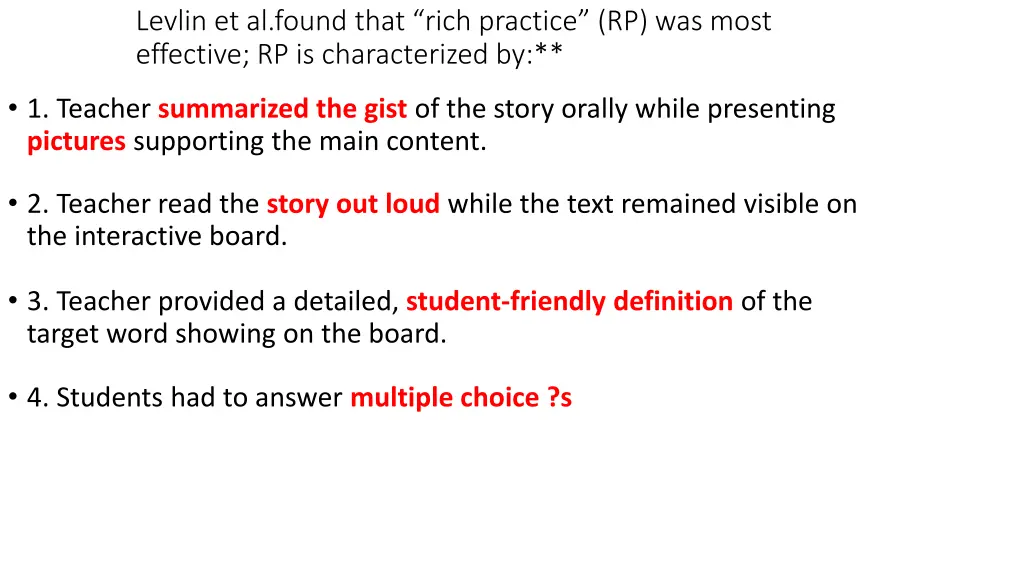 Levlin et al.found that “rich practice” (RP) was most effective; RP is characterized by:**

• 1. Teacher summarized the gist of the story orally while presenting pictures supporting the main content.

• 2. Teacher read the story out loud while the text remained visible on the interactive board.

• 3. Teacher provided a detailed, student-friendly definition of the target word showing on the board.

• 4. Students had to answer multiple choice ?s